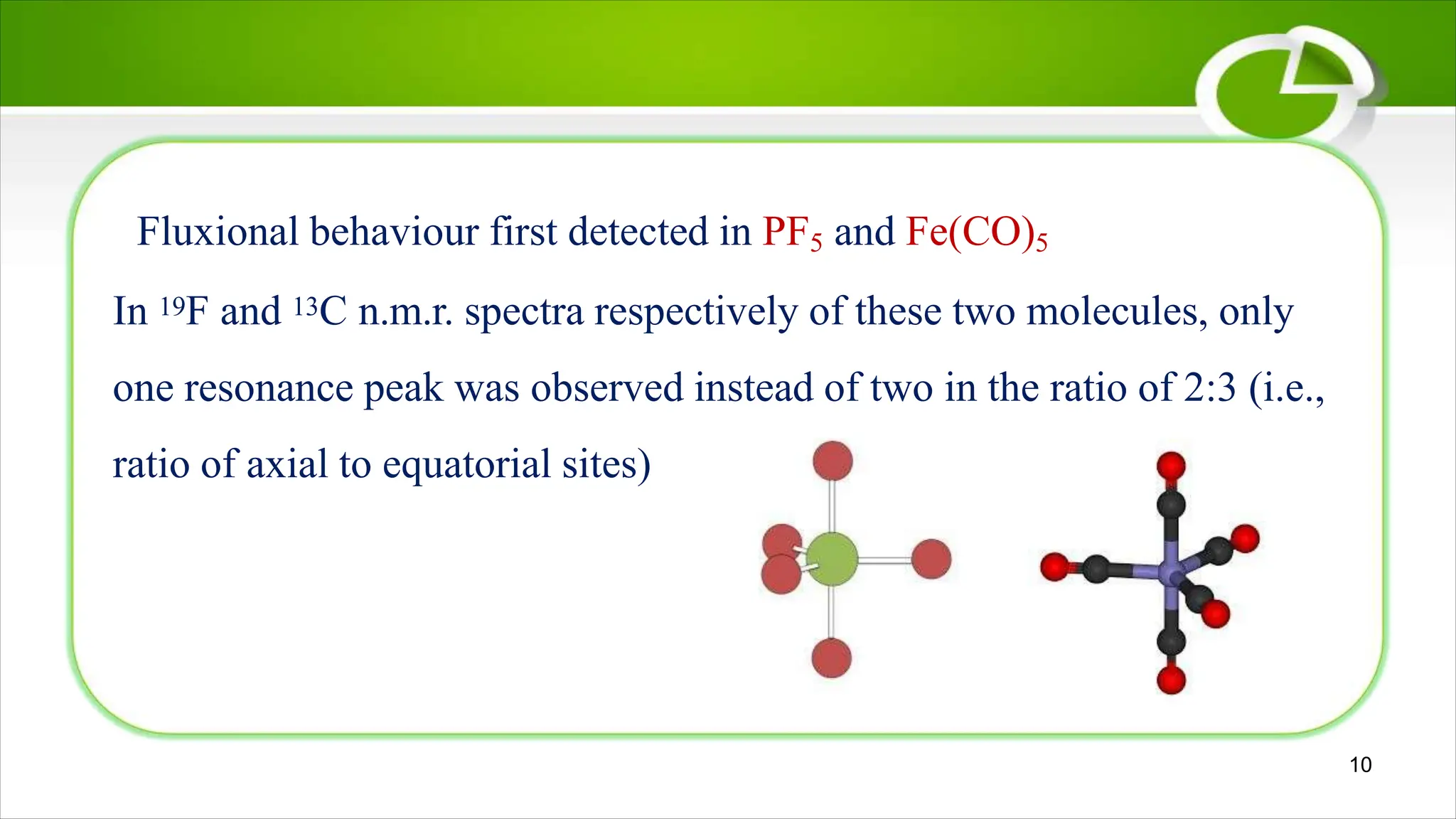 Fluxional behaviour first detected in $PF_5$ and $Fe(CO)_5$

In $^{19}F$ and $^{13}C$ n.m.r. spectra respectively of these two molecules, only one resonance peak was observed instead of two in the ratio of 2:3 (i.e., ratio of axial to equatorial sites)

10